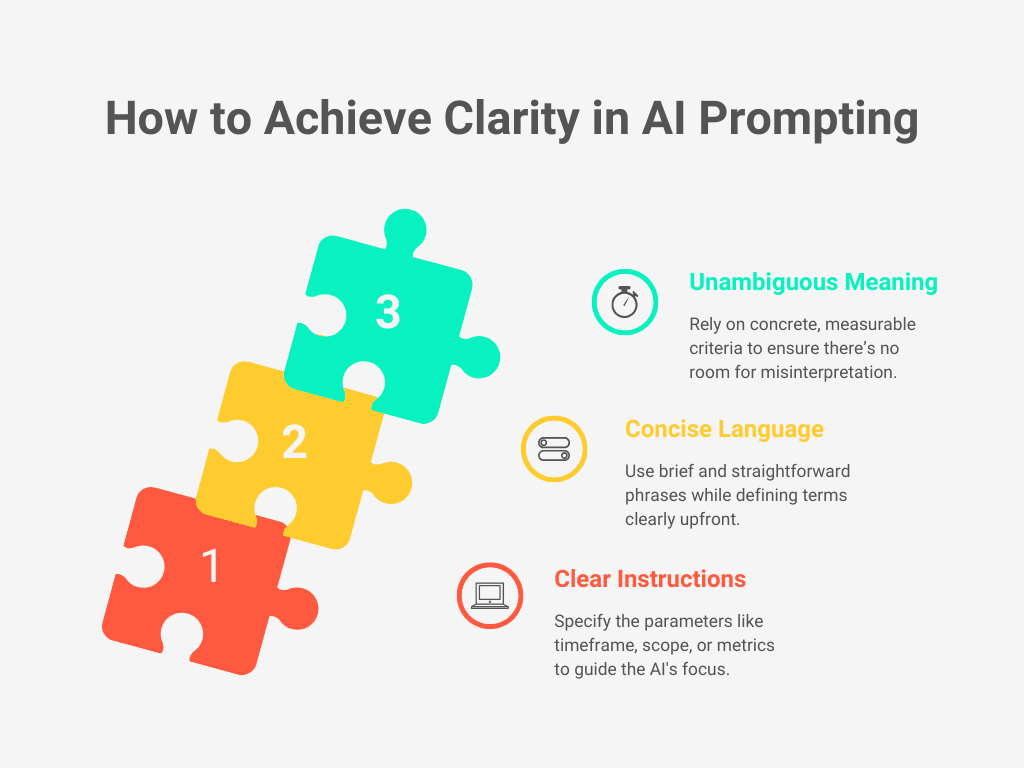 How to Achieve Clarity in AI Prompting

3

2

1

Unambiguous Meaning

Rely on concrete, measurable criteria to ensure there's no room for misinterpretation.

Concise Language

Use brief and straightforward phrases while defining terms clearly upfront.

Clear Instructions

Specify the parameters like timeframe, scope, or metrics to guide the AI's focus.